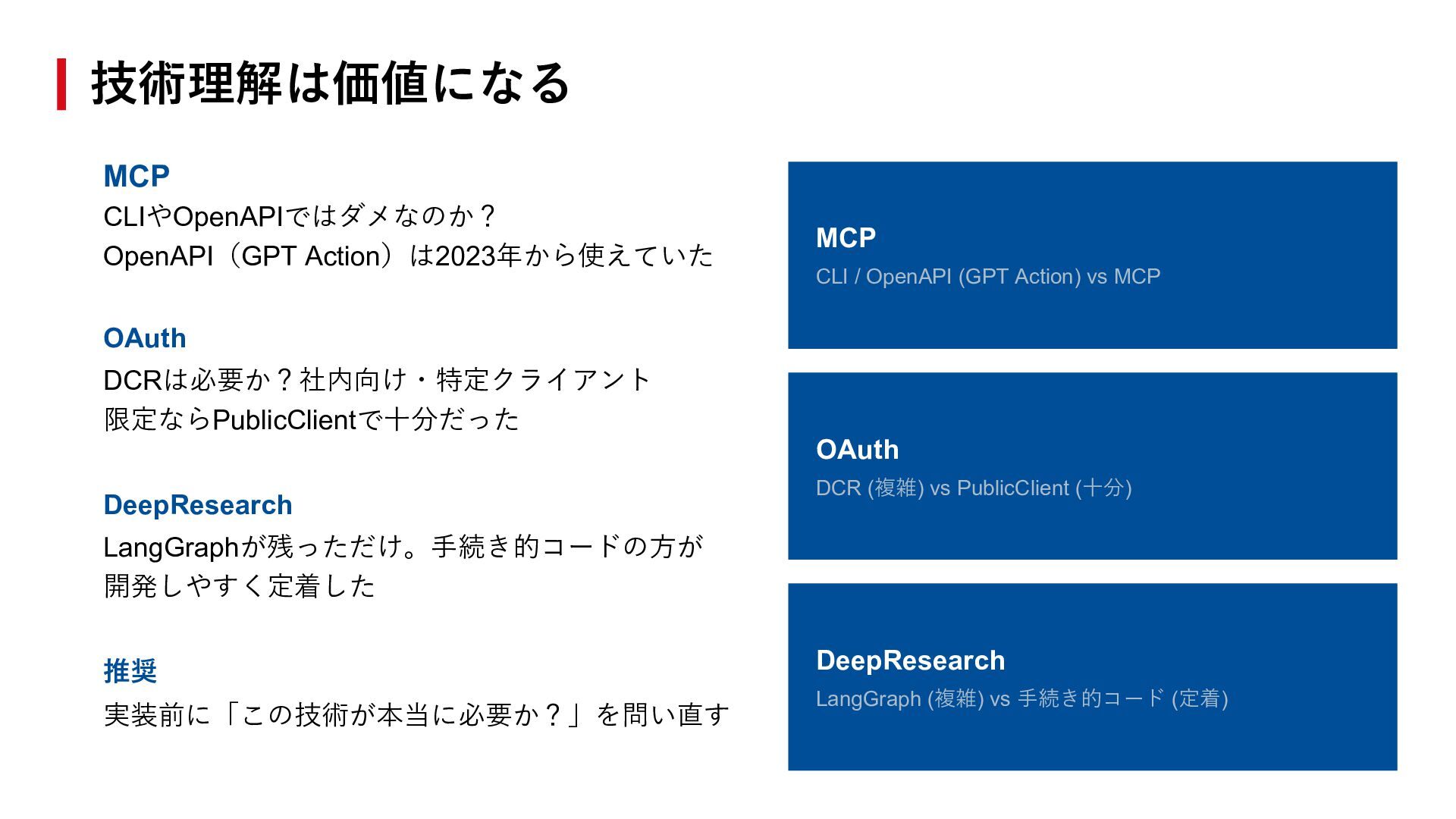 技術理解は価値になる

MCP
CLIやOpenAPIではダメなのか？
OpenAPI（GPT Action）は2023年から使えていた

OAuth
DCRは必要か？社内向け・特定クライアント限定ならPublicClientで十分だった

DeepResearch
LangGraphが残っただけ。手続き的コードの方が開発しやすく定着した

推奨
実装前に「この技術が本当に必要か？」を問い直す

MCP
CLI / OpenAPI (GPT Action) vs MCP

OAuth
DCR (複雑) vs PublicClient (十分)

DeepResearch
LangGraph (複雑) vs 手続き的コード (定着)